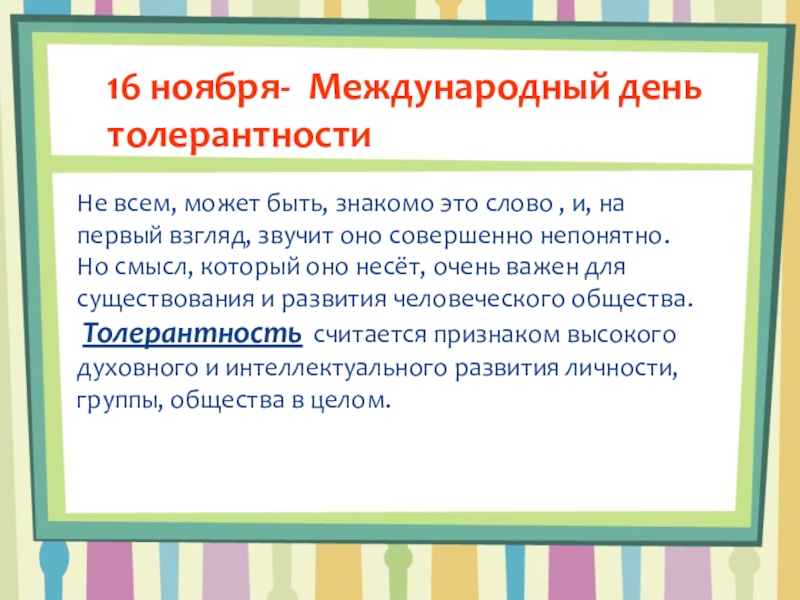 16 ноября- Международный день толерантности

Не всем, может быть, знакомо это слово , и, на первый взгляд, звучит оно совершенно непонятно. Но смысл, который оно несёт, очень важен для существования и развития человеческого общества. Толерантность считается признаком высокого духовного и интеллектуального развития личности, группы, общества в целом.